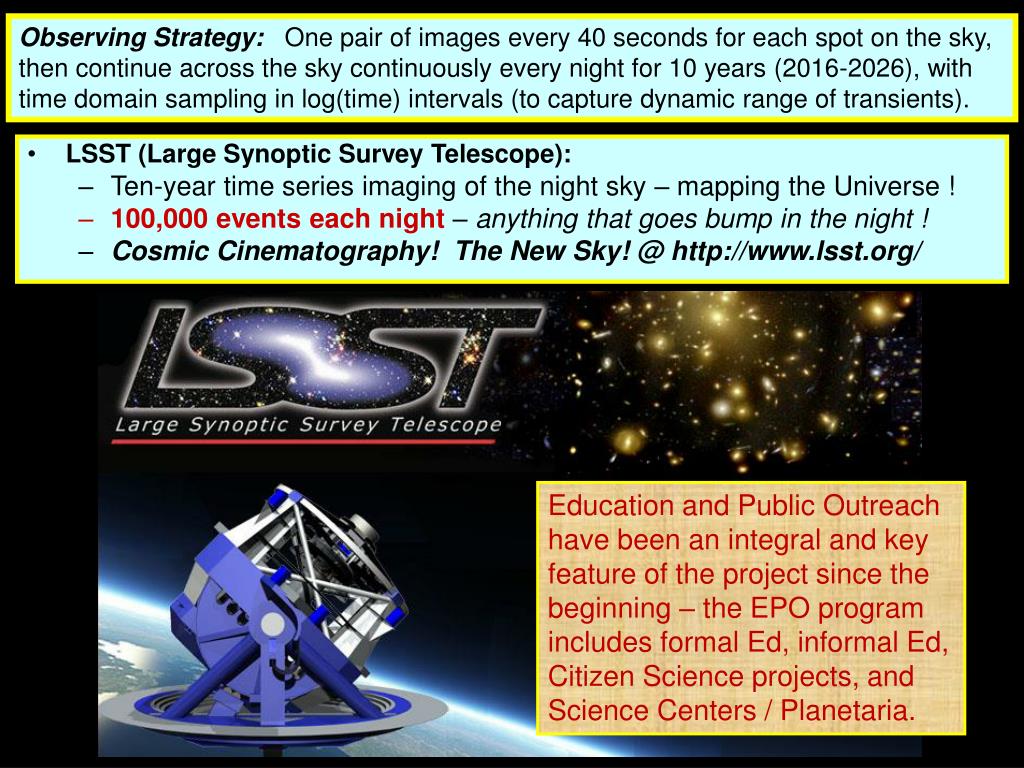 Observing Strategy: One pair of images every 40 seconds for each spot on the sky, then continue across the sky continuously every night for 10 years (2016-2026), with time domain sampling in log(time) intervals (to capture dynamic range of transients).

• LSST (Large Synoptic Survey Telescope):
– Ten-year time series imaging of the night sky – mapping the Universe !
– 100,000 events each night – anything that goes bump in the night !
– Cosmic Cinematography! The New Sky! @ http://www.lsst.org/

LSST
Large Synoptic Survey Telescope

Education and Public Outreach have been an integral and key feature of the project since the beginning – the EPO program includes formal Ed, informal Ed, Citizen Science projects, and Science Centers / Planetaria.